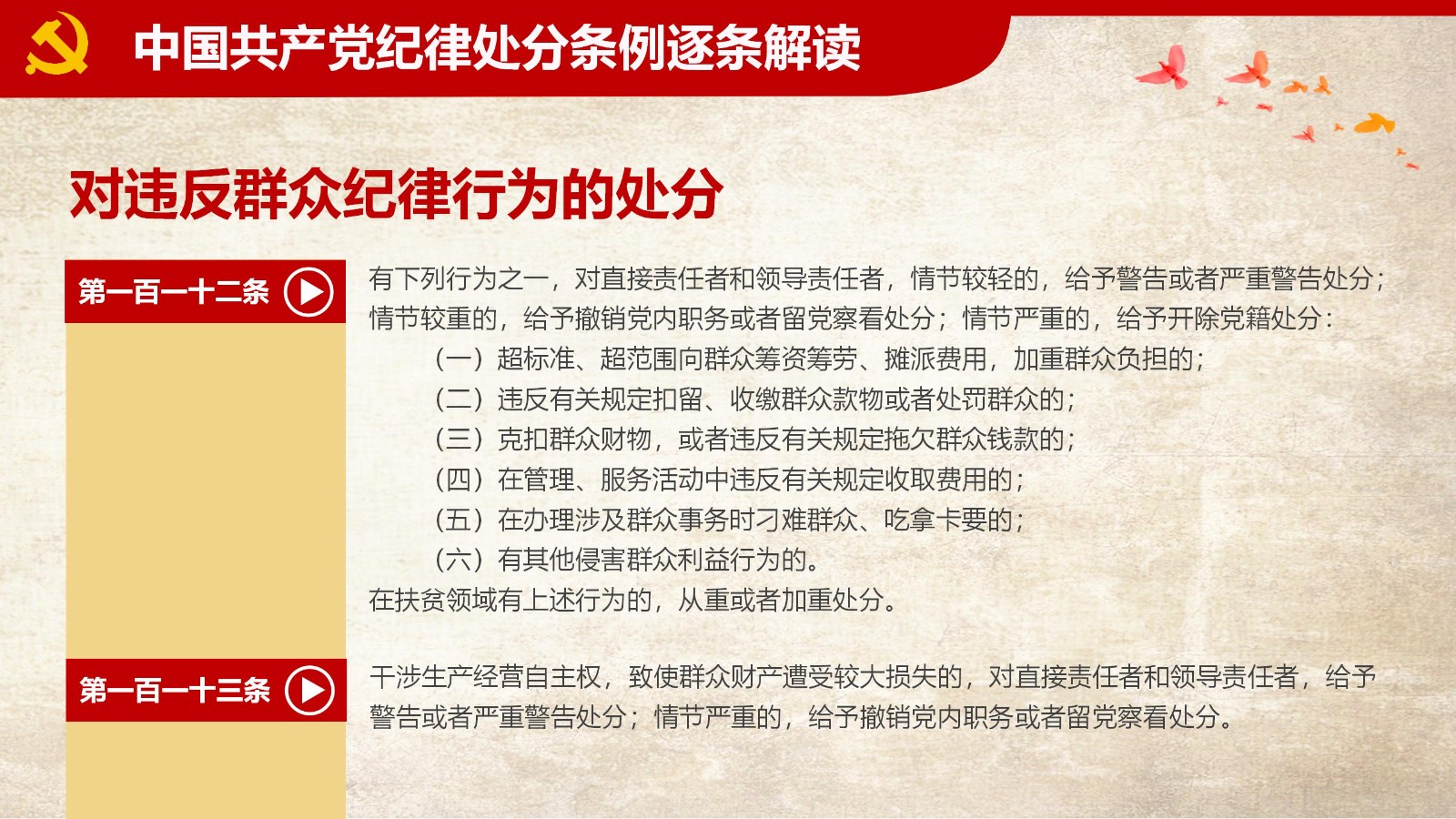 中国共产党纪律处分条例逐条解读

对违反群众纪律行为的处分

第一百一十二条

有下列行为之一，对直接责任者和领导责任者，情节较轻的，给予警告或者严重警告处分；情节较重的，给予撤销党内职务或者留党察看处分；情节严重的，给予开除党籍处分：

（一）超标准、超范围向群众筹资筹劳、摊派费用，加重群众负担的；

（二）违反有关规定扣留、收缴群众款物或者处罚群众的；

（三）克扣群众财物，或者违反有关规定拖欠群众钱款的；

（四）在管理、服务活动中违反有关规定收取费用的；

（五）在办理涉及群众事务时刁难群众、吃拿卡要的；

（六）有其他侵害群众利益行为的。

在扶贫领域有上述行为的，从重或者加重处分。

第一百一十三条

干涉生产经营自主权，致使群众财产遭受较大损失的，对直接责任者和领导责任者，给予警告或者严重警告处分；情节严重的，给予撤销党内职务或者留党察看处分。